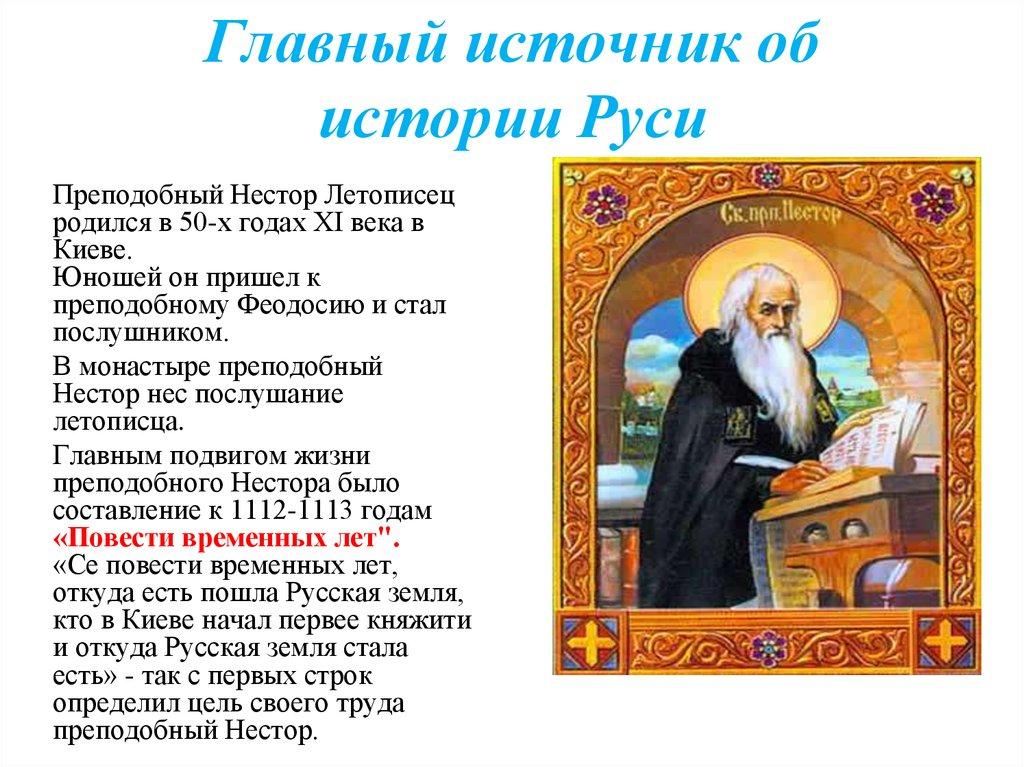 Главный источник об истории Руси

Преподобный Нестор Летописец родился в 50-х годах XI века в Киеве.
Юношей он пришел к преподобному Феодосию и стал послушником.

В монастыре преподобный Нестор нес послушание летописца.

Главным подвигом жизни преподобного Нестора было составление к 1112-1113 годам «Повести временных лет".
«Се повести временных лет, откуда есть пошла Русская земля, кто в Киеве начал первее княжити и откуда Русская земля стала есть» - так с первых строк определил цель своего труда преподобный Нестор.

Св. прп. Нестор